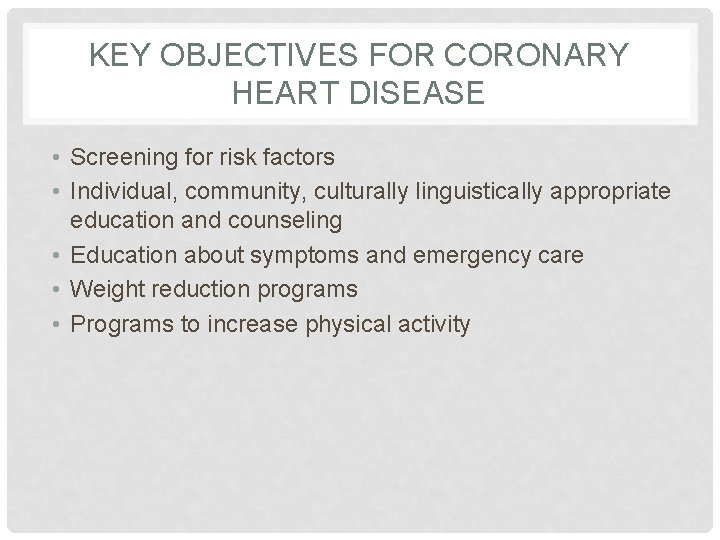 KEY OBJECTIVES FOR CORONARY HEART DISEASE

• Screening for risk factors
• Individual, community, culturally linguistically appropriate education and counseling
• Education about symptoms and emergency care
• Weight reduction programs
• Programs to increase physical activity